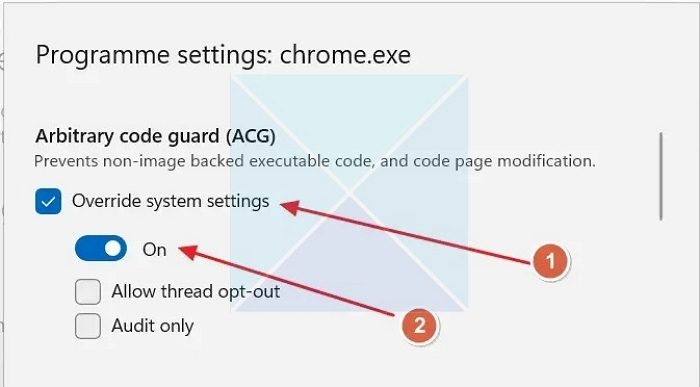 Programme settings: chrome.exe

Arbitrary code guard (ACG)
Prevents non-image backed executable code, and code page modification.

Override system settings

On

Allow thread opt-out

Audit only

1

2